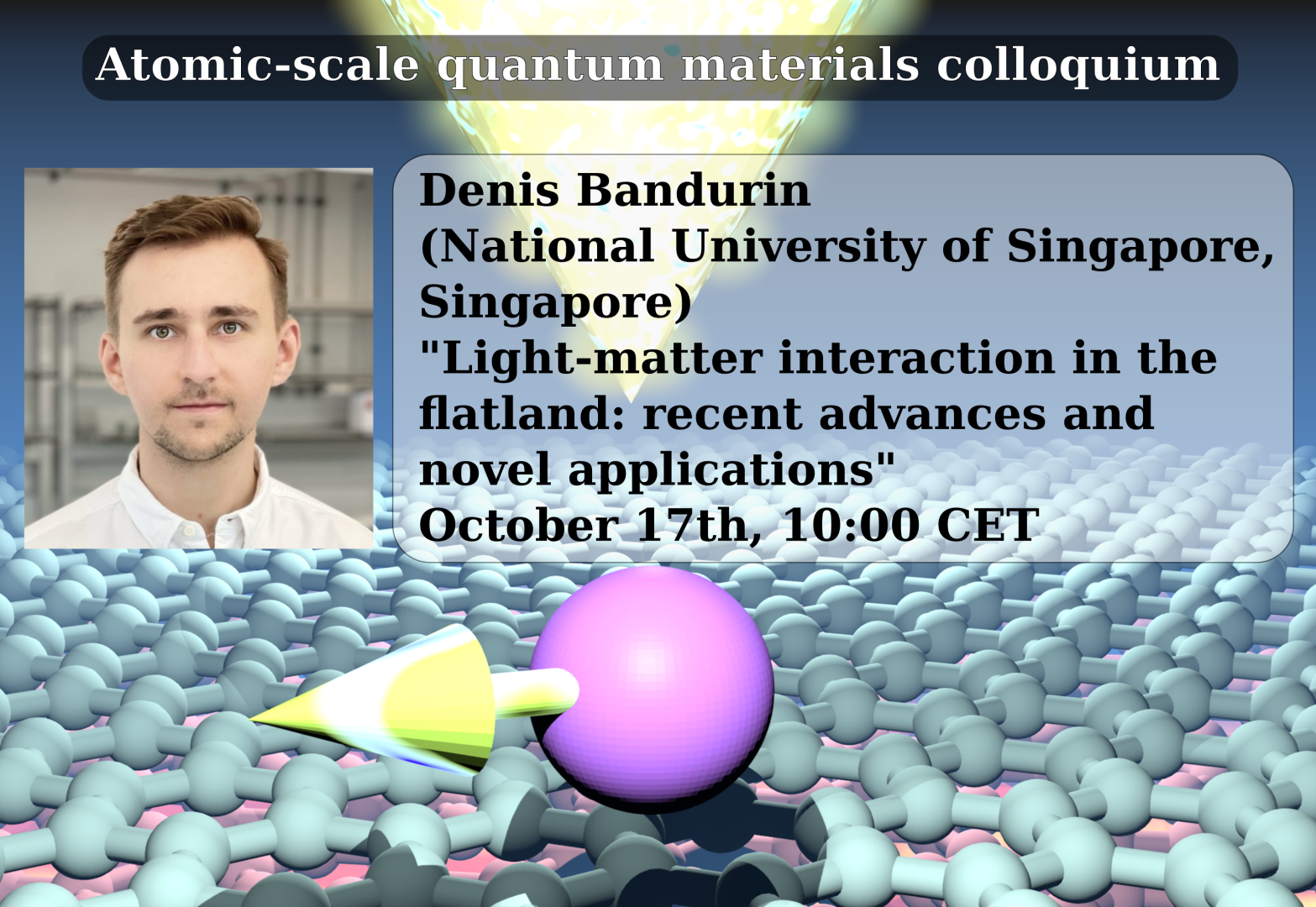 Atomic-scale quantum materials colloquium

Denis Bandurin
(National University of Singapore, Singapore)
"Light-matter interaction in the flatland: recent advances and novel applications"
October 17th, 10:00 CET